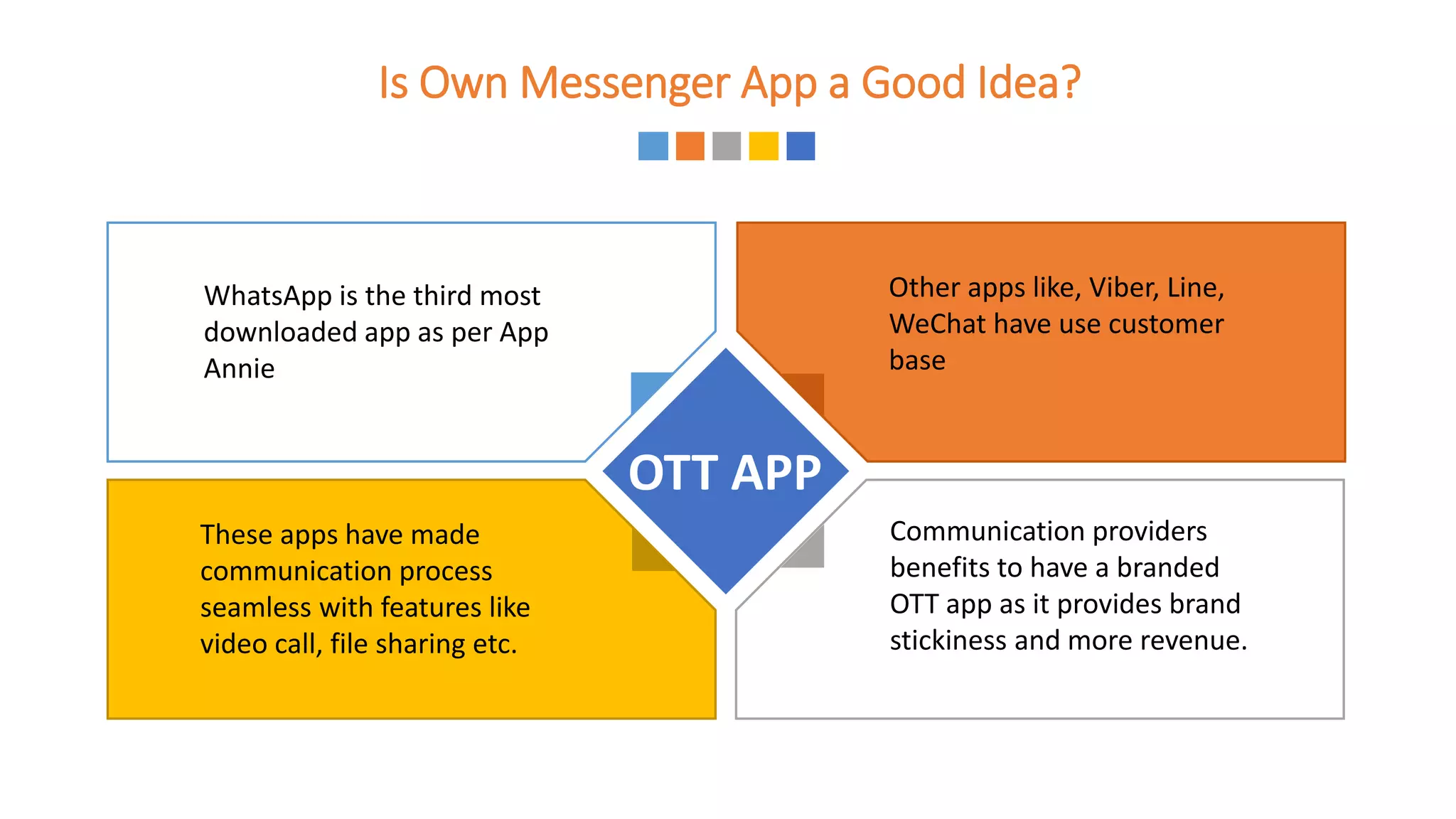 Is Own Messenger App a Good Idea?

WhatsApp is the third most downloaded app as per App Annie

Other apps like, Viber, Line, WeChat have use customer base

OTT APP

These apps have made communication process seamless with features like video call, file sharing etc.

Communication providers benefits to have a branded OTT app as it provides brand stickiness and more revenue.